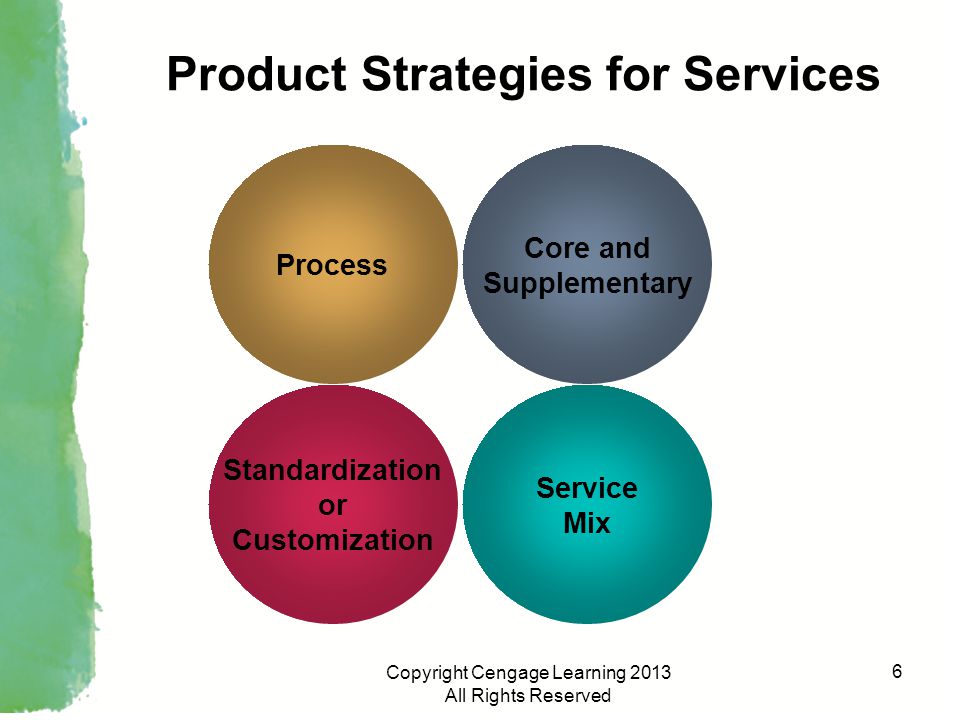 Product Strategies for Services

Process

Core and Supplementary

Standardization or Customization

Service Mix

Copyright Cengage Learning 2013
All Rights Reserved

6